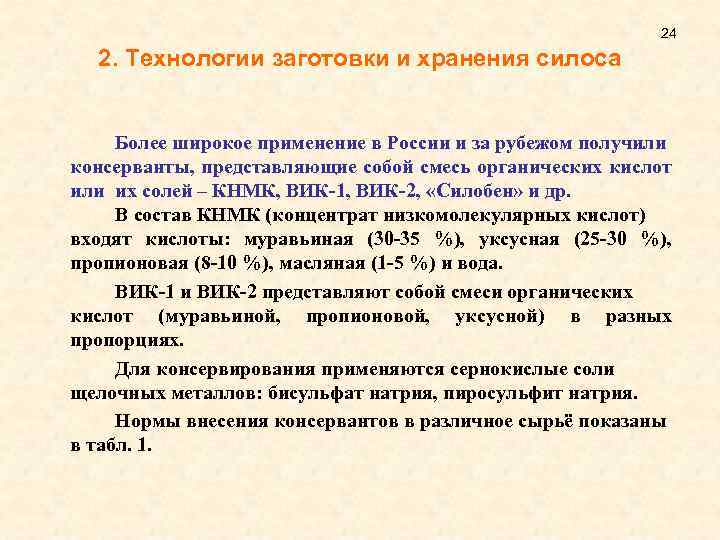 24

2. Технологии заготовки и хранения силоса

Более широкое применение в России и за рубежом получили консерванты, представляющие собой смесь органических кислот или их солей – КНМК, ВИК-1, ВИК-2, «Силобен» и др.

В состав КНМК (концентрат низкомолекулярных кислот) входят кислоты: муравьиная (30-35 %), уксусная (25-30 %), пропионовая (8-10 %), масляная (1-5 %) и вода.

ВИК-1 и ВИК-2 представляют собой смеси органических кислот (муравьиной, пропионовой, уксусной) в разных пропорциях.

Для консервирования применяются сернокислые соли щелочных металлов: бисульфат натрия, пиросульфит натрия.

Нормы внесения консервантов в различное сырьё показаны в табл. 1.